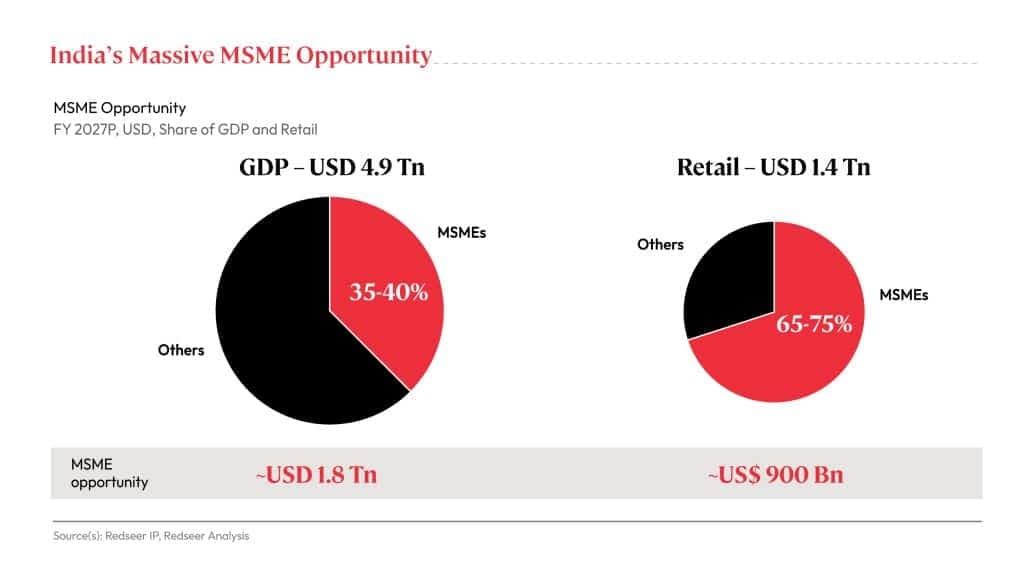 India's Massive MSME Opportunity

MSME Opportunity
FY 2027P, USD, Share of GDP and Retail

GDP – USD 4.9 Tn

MSMEs
35-40%
Others

Retail – USD 1.4 Tn

Others
MSMEs
65-75%

MSME opportunity
~USD 1.8 Tn
~US$ 900 Bn

Source(s): Redseer IP, Redseer Analysis